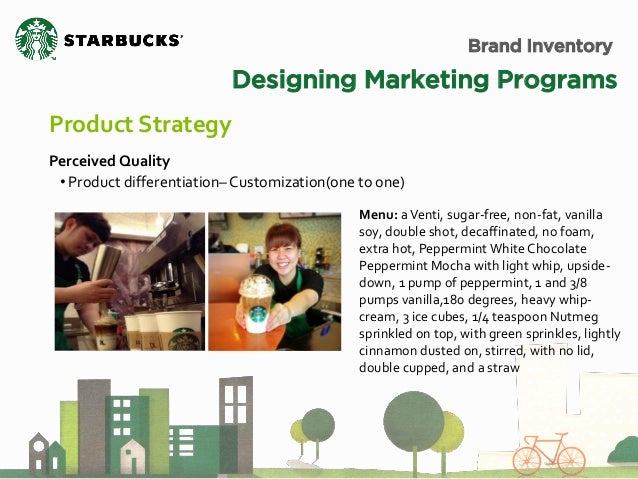 STARBUCKS

Brand Inventory

Designing Marketing Programs

Product Strategy

Perceived Quality

• Product differentiation– Customization(one to one)

Menu: a Venti, sugar-free, non-fat, vanilla soy, double shot, decaffinated, no foam, extra hot, Peppermint White Chocolate Peppermint Mocha with light whip, upside-down, 1 pump of peppermint, 1 and 3/8 pumps vanilla,180 degrees, heavy whip-cream, 3 ice cubes, 1/4 teaspoon Nutmeg sprinkled on top, with green sprinkles, lightly cinnamon dusted on, stirred, with no lid, double cupped, and a straw